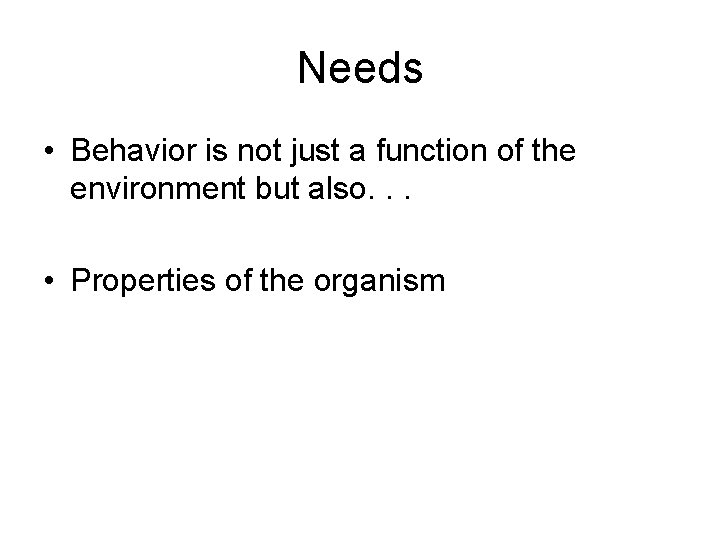 Needs

• Behavior is not just a function of the environment but also. . .

• Properties of the organism